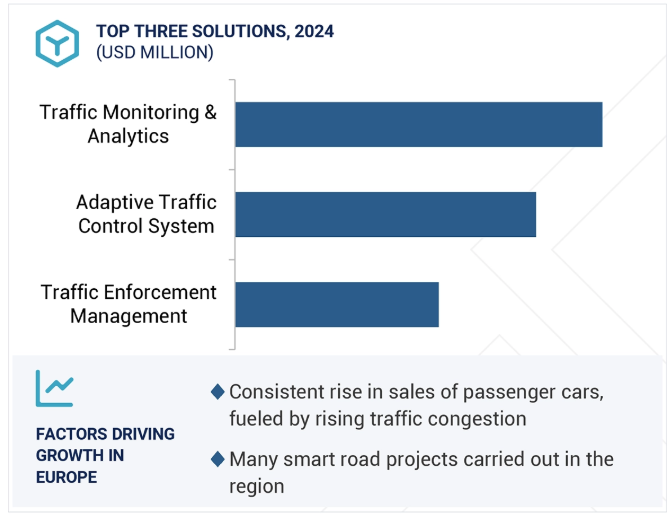 TOP THREE SOLUTIONS, 2024
(USD MILLION)

Traffic Monitoring & Analytics

Adaptive Traffic Control System

Traffic Enforcement Management

FACTORS DRIVING GROWTH IN EUROPE

◆ Consistent rise in sales of passenger cars, fueled by rising traffic congestion

◆ Many smart road projects carried out in the region